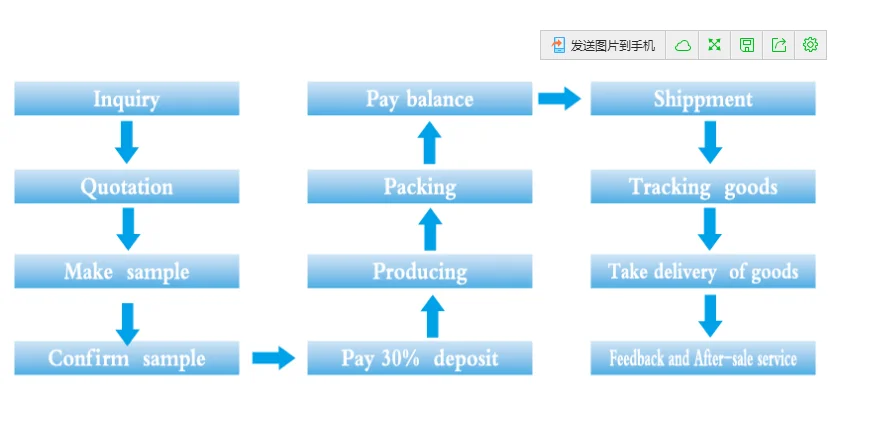 发送图片到手机

Inquiry

Quotation

Make sample

Confirm sample

Pay 30% deposit

Producing

Packing

Pay balance

Shippment

Tracking goods

Take delivery of goods

Feedback and After-sale service